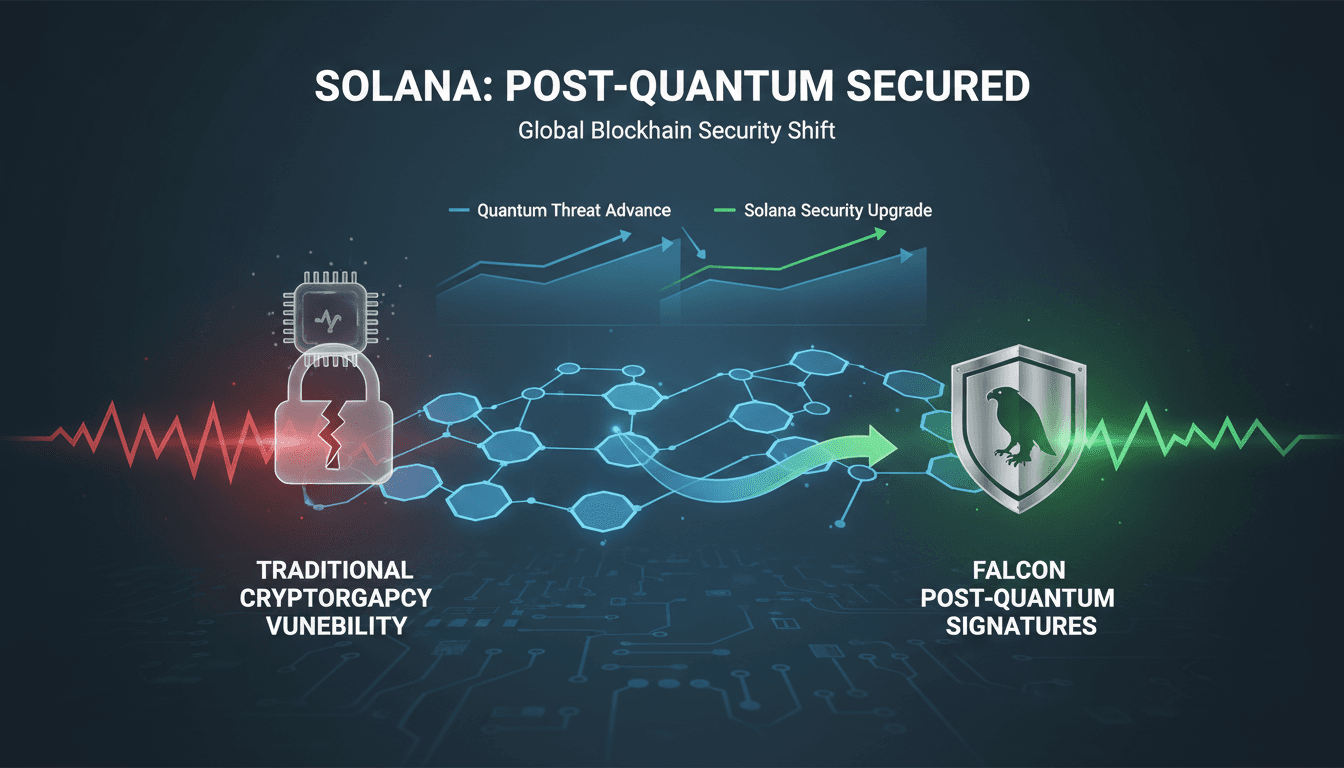 SOLANA: POST-QUANTUM SECURED

Global Blockhain Security Shift

Quantum Threat Advance

Solana Security Upgrade

TRADITIONAL CRYPTORGAPCY VUNEBILITY

FALCON POST-QUANTUM SIGNATURES